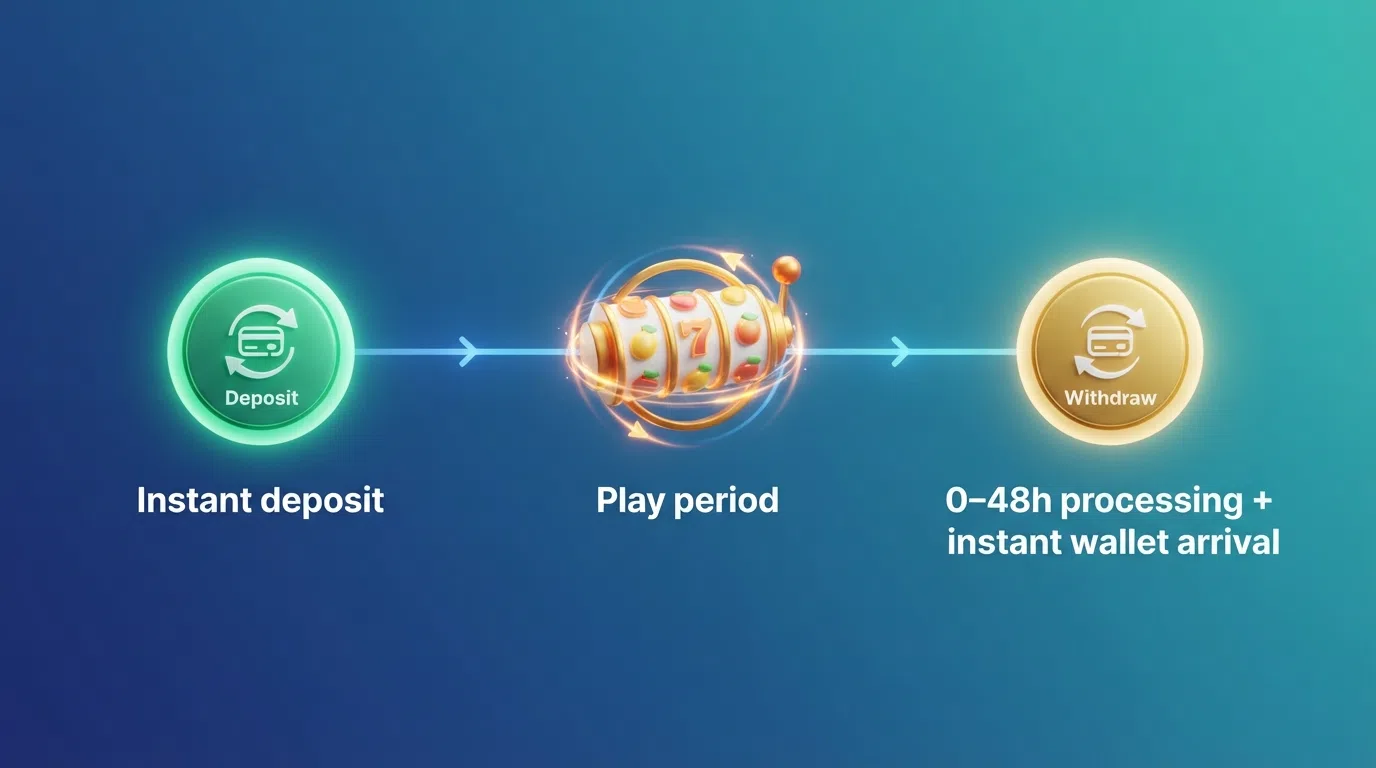 Deposit

Instant deposit

7

Play period

Withdraw

0–48h processing + instant wallet arrival